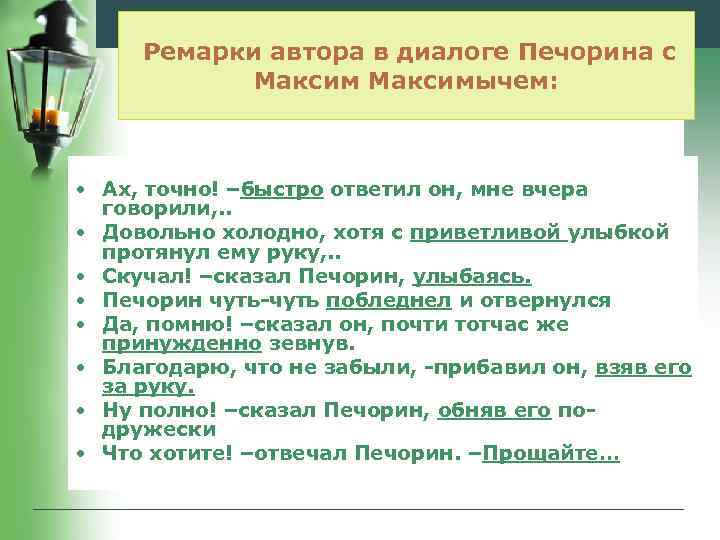 Ремарки автора в диалоге Печорина с Максим Максимычем:

• Ах, точно! –быстро ответил он, мне вчера говорили,..
• Довольно холодно, хотя с приветливой улыбкой протянул ему руку,..
• Скучал! –сказал Печорин, улыбаясь.
• Печорин чуть-чуть побледнел и отвернулся
• Да, помню! –сказал он, почти тотчас же принужденно зевнув.
• Благодарю, что не забыли, -прибавил он, взяв его за руку.
• Ну полно! –сказал Печорин, обняв его по-дружески
• Что хотите! –отвечал Печорин. –Прощайте…